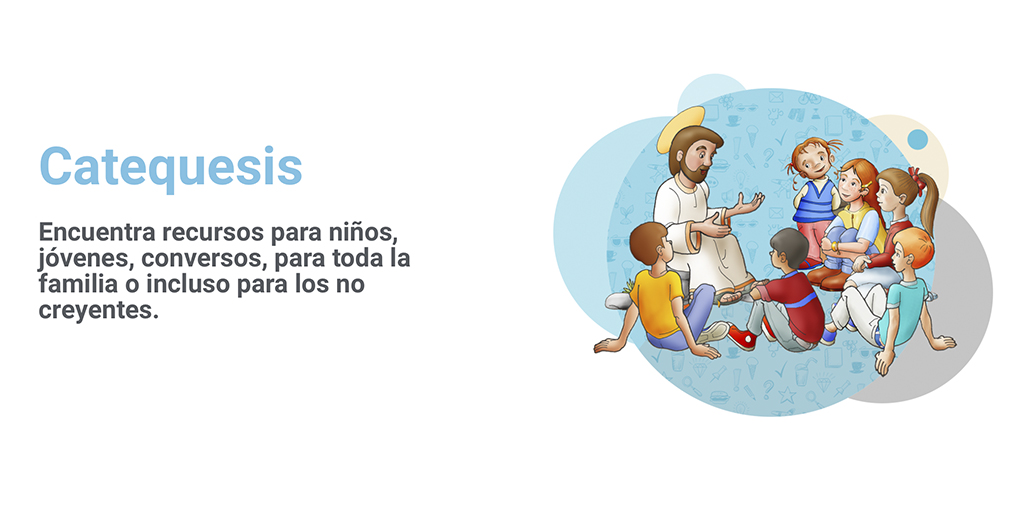 Catequesis

Encuentra recursos para niños, jóvenes, conversos, para toda la familia o incluso para los no creyentes.